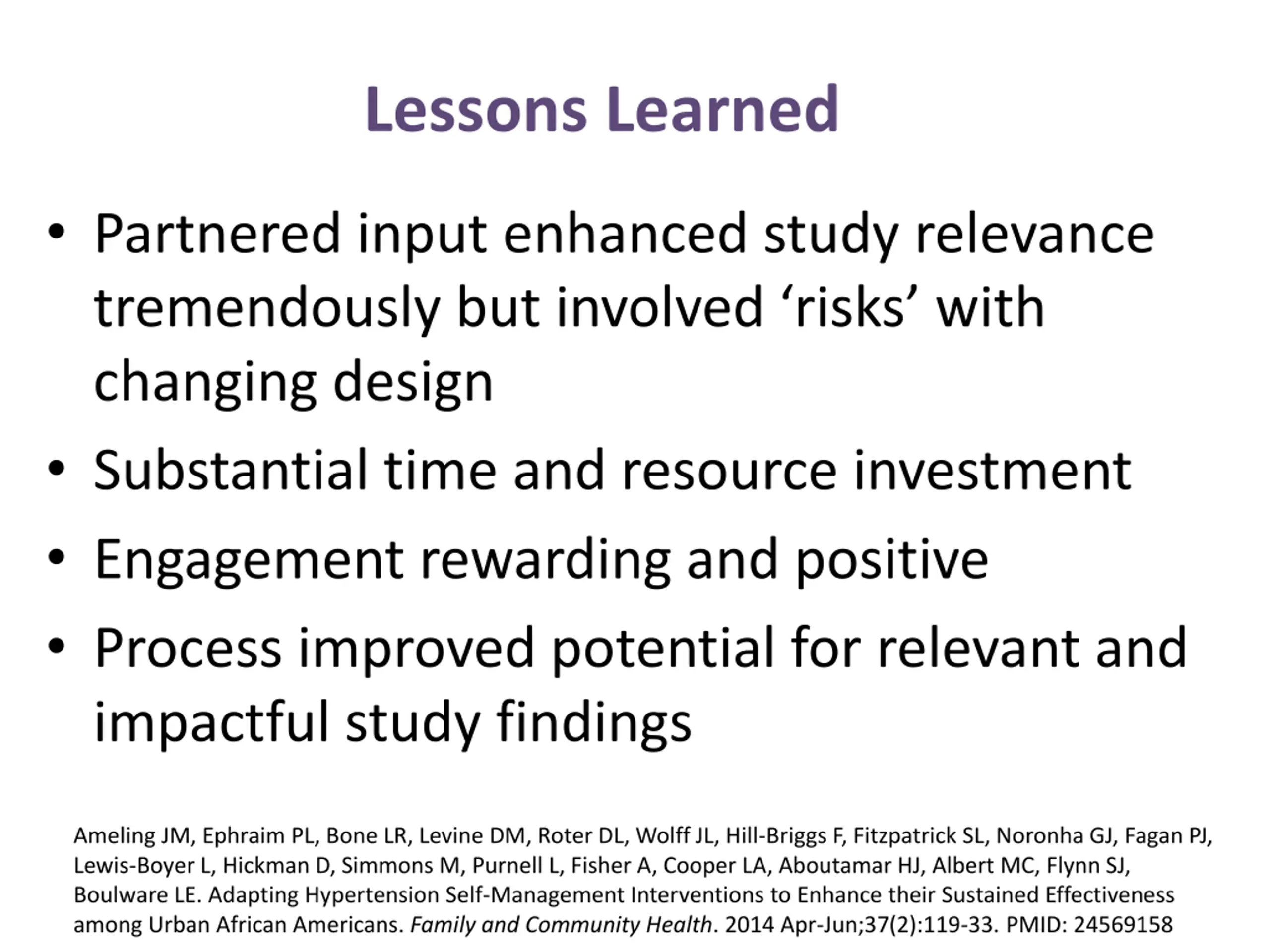 Lessons Learned

• Partnered input enhanced study relevance tremendously but involved ‘risks’ with changing design
• Substantial time and resource investment
• Engagement rewarding and positive
• Process improved potential for relevant and impactful study findings

Ameling JM, Ephraim PL, Bone LR, Levine DM, Roter DL, Wolff JL, Hill-Briggs F, Fitzpatrick SL, Noronha GJ, Fagan PJ, Lewis-Boyer L, Hickman D, Simmons M, Purnell L, Fisher A, Cooper LA, Aboutamar HJ, Albert MC, Flynn SJ, Boulware LE. Adapting Hypertension Self-Management Interventions to Enhance their Sustained Effectiveness among Urban African Americans. Family and Community Health. 2014 Apr-Jun;37(2):119-33. PMID: 24569158